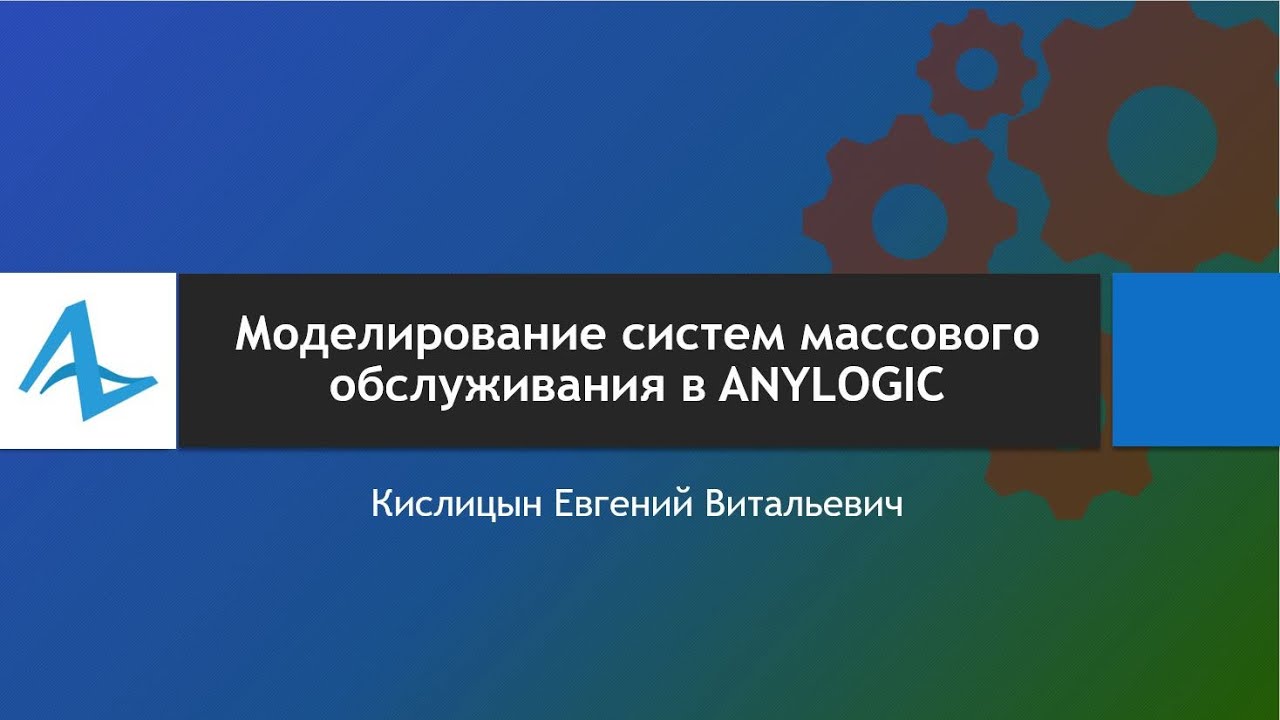 Моделирование систем массового обслуживания в ANYLOGIC

Кислицын Евгений Витальевич